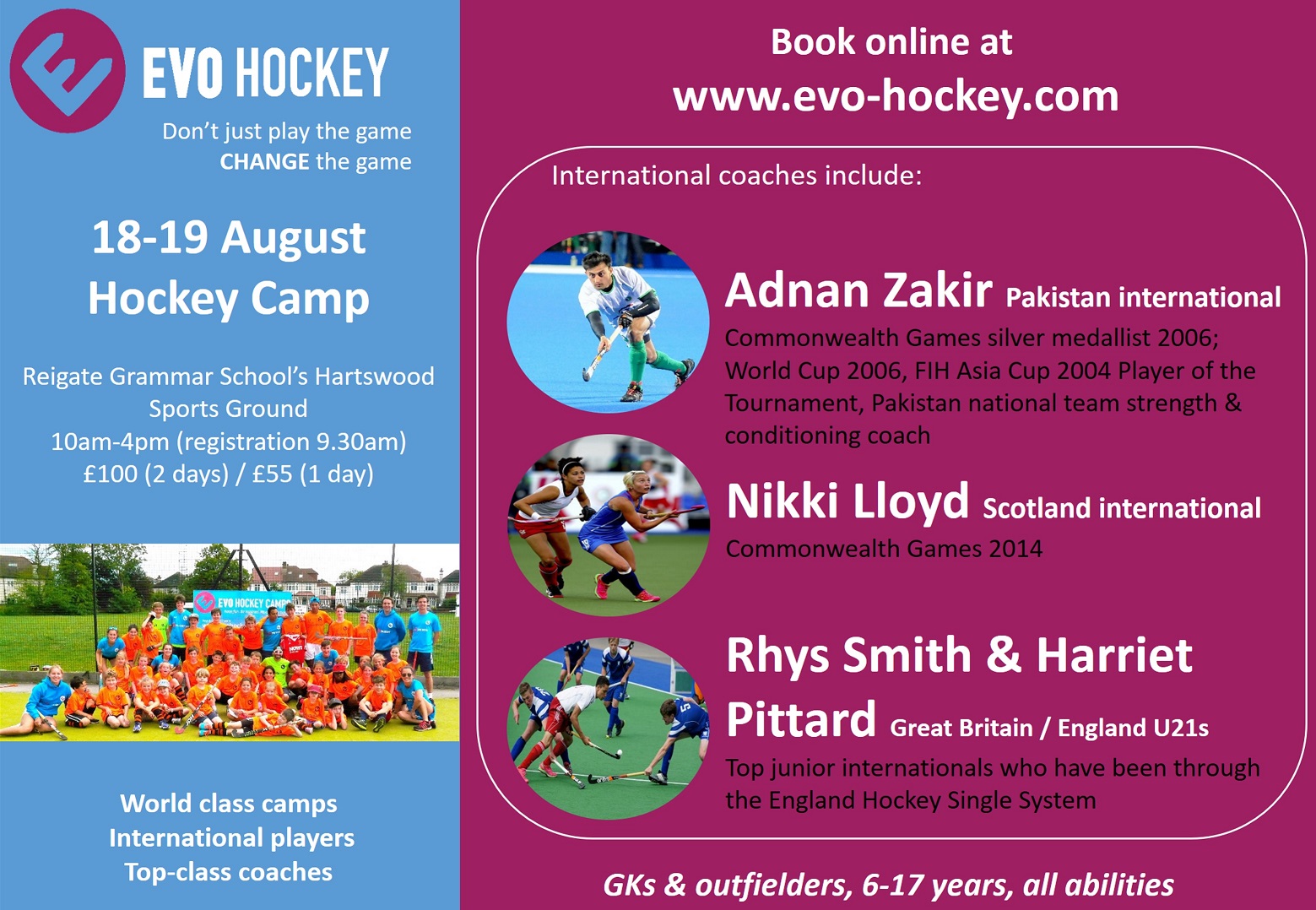 EVO HOCKEY

Don't just play the game
CHANGE the game

18-19 August
Hockey Camp

Reigate Grammar School's Hartswood Sports Ground
10am-4pm (registration 9.30am)
£100 (2 days) / £55 (1 day)

EVO HOCKEY CAMPS

World class camps
International players
Top-class coaches

Book online at
www.evo-hockey.com

International coaches include:

Adnan Zakir Pakistan international
Commonwealth Games silver medallist 2006; World Cup 2006, FIH Asia Cup 2004 Player of the Tournament, Pakistan national team strength & conditioning coach

Nikki Lloyd Scotland international
Commonwealth Games 2014

Rhys Smith & Harriet Pittard Great Britain / England U21s
Top junior internationals who have been through the England Hockey Single System

GKs & outfielders, 6-17 years, all abilities